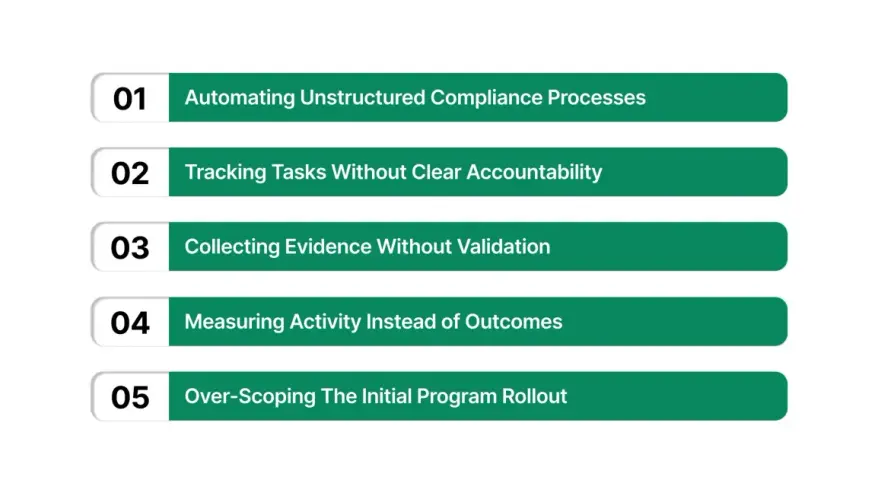 01 Automating Unstructured Compliance Processes

02 Tracking Tasks Without Clear Accountability

03 Collecting Evidence Without Validation

04 Measuring Activity Instead of Outcomes

05 Over-Scoping The Initial Program Rollout